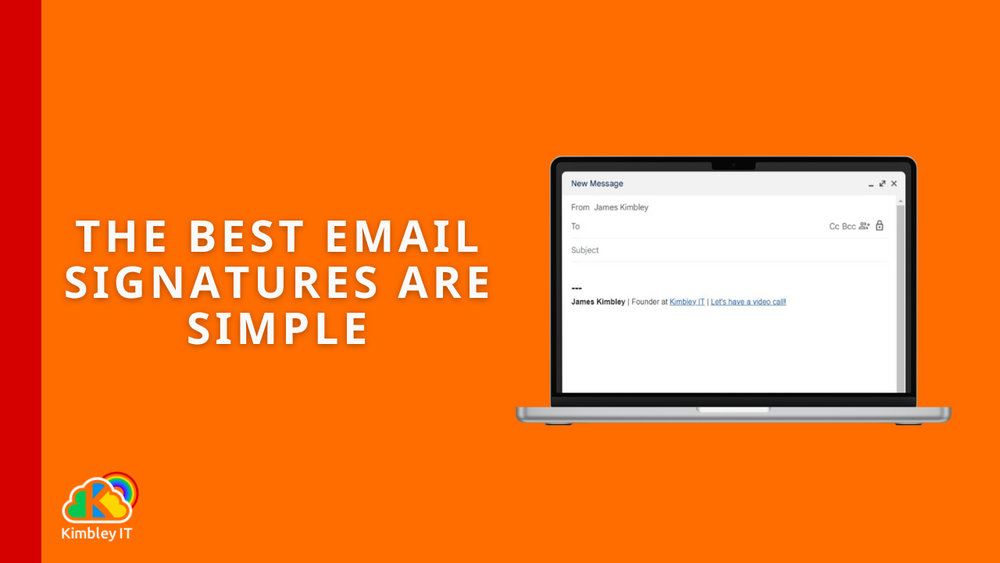 THE BEST EMAIL SIGNATURES ARE SIMPLE

New Message

From James Kimbley

To

Cc Bcc

Subject

---
James Kimbley | Founder at Kimbley IT | Let's have a video call!

Kimbley IT